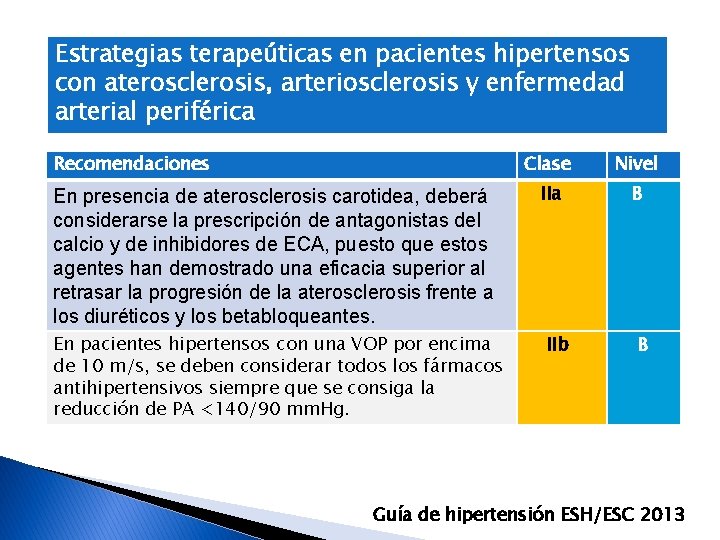 Estrategias terapeúticas en pacientes hipertensos con aterosclerosis, arteriosclerosis y enfermedad arterial periférica

| Recomendaciones | Clase | Nivel |
|---|---|---|
| En presencia de aterosclerosis carotidea, deberá considerarse la prescripción de antagonistas del calcio y de inhibidores de ECA, puesto que estos agentes han demostrado una eficacia superior al retrasar la progresión de la aterosclerosis frente a los diuréticos y los betabloqueantes. | IIa | B |
| En pacientes hipertensos con una VOP por encima de 10 m/s, se deben considerar todos los fármacos antihipertensivos siempre que se consiga la reducción de PA <140/90 mmHg. | IIb | B |

Guía de hipertensión ESH/ESC 2013